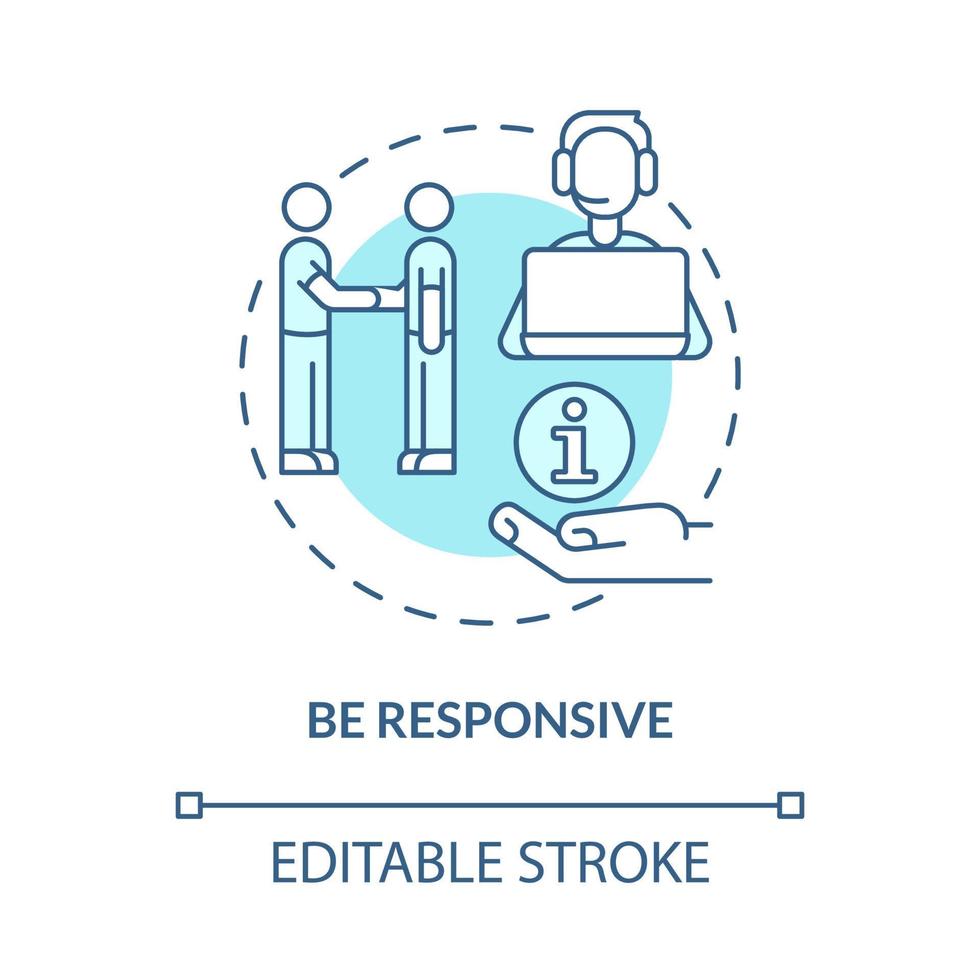 i

BE RESPONSIVE

EDITABLE STROKE